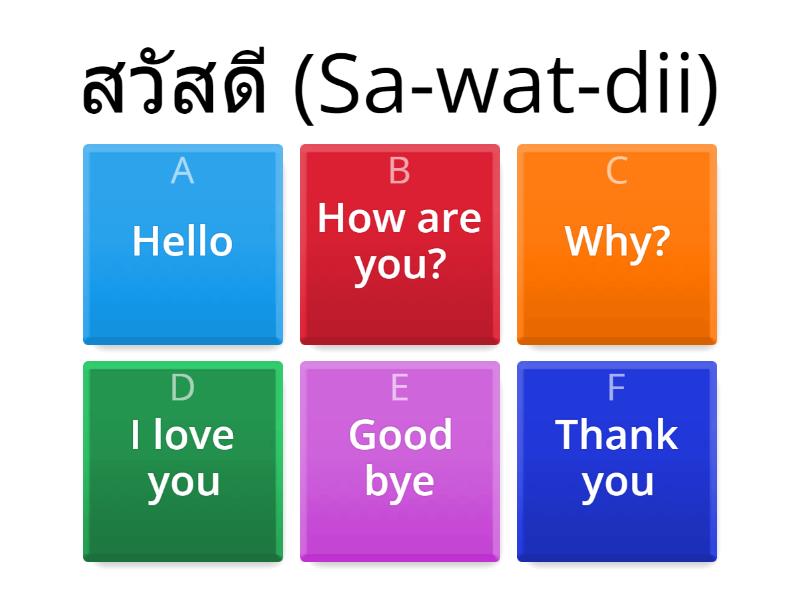 สวัสดี (Sa-wat-dii)

A
Hello

B
How are you?

C
Why?

D
I love you

E
Good bye

F
Thank you